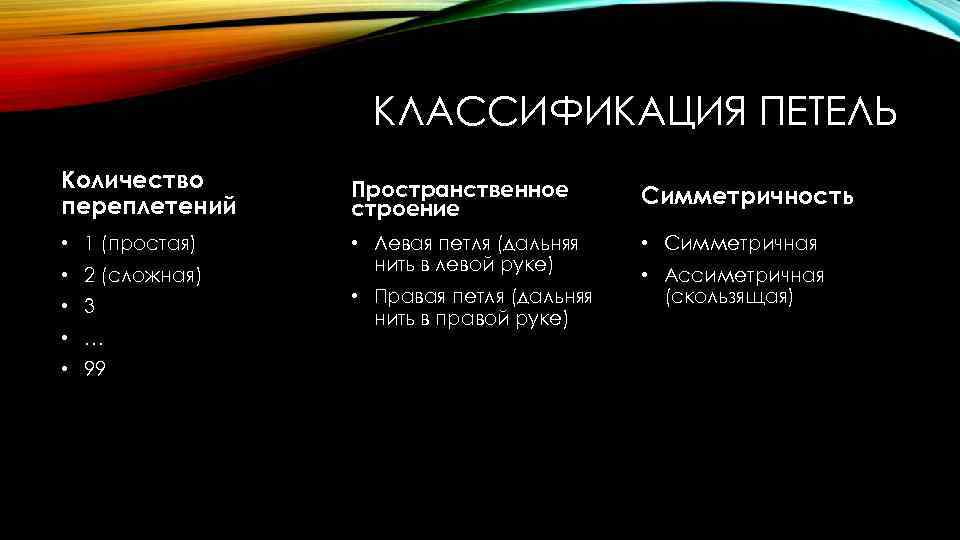 КЛАССИФИКАЦИЯ ПЕТЕЛЬ

Количество переплетений

• 1 (простая)
• 2 (сложная)
• 3
• …
• 99

Пространственное строение

• Левая петля (дальняя нить в левой руке)
• Правая петля (дальняя нить в правой руке)

Симметричность

• Симметричная
• Ассиметричная (скользящая)